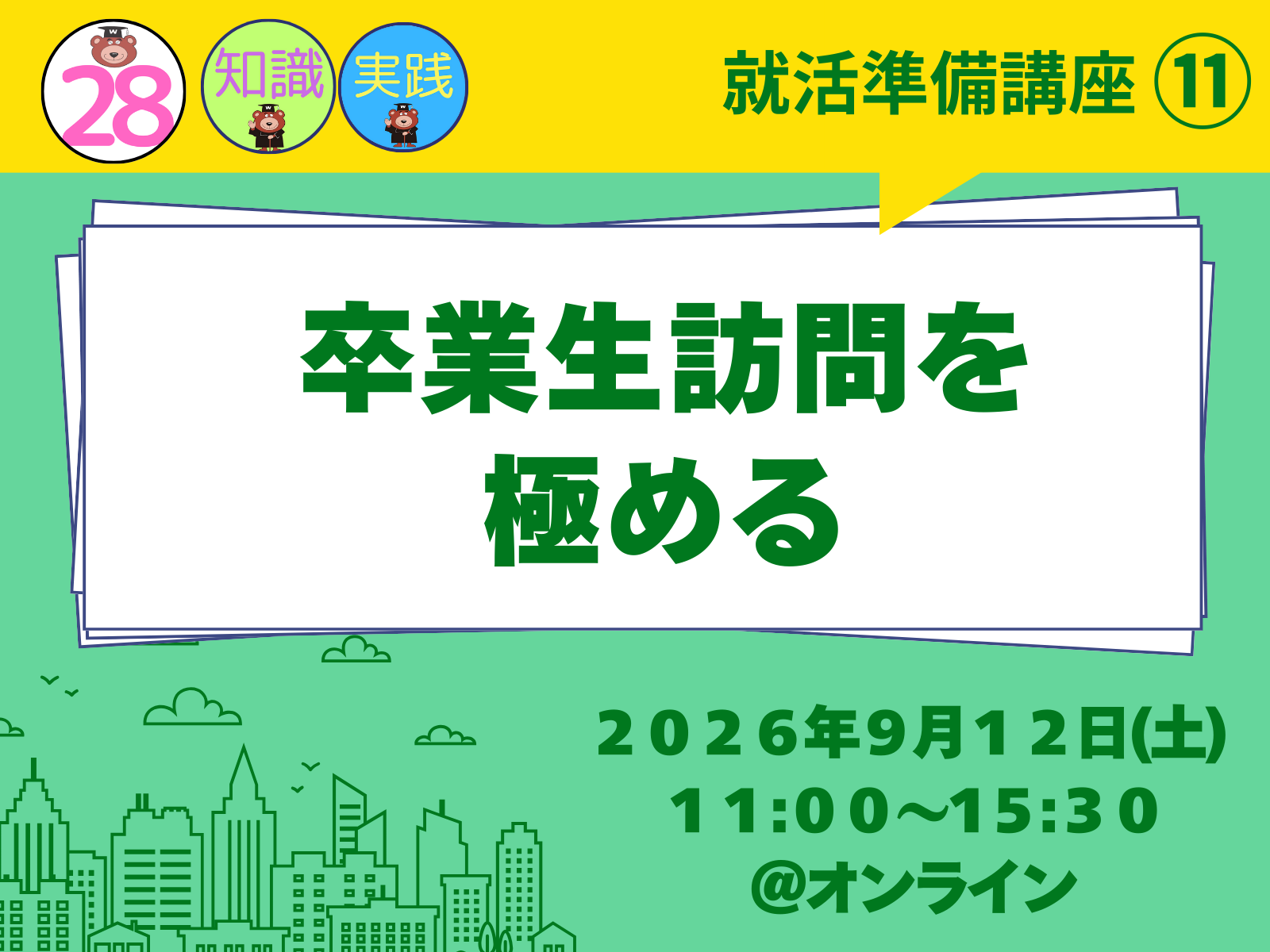 28 知識 実践 就活準備講座 ⑪

卒業生訪問を極める

２０２６年9月１２日(土)
１１:００～15:３０
@オンライン